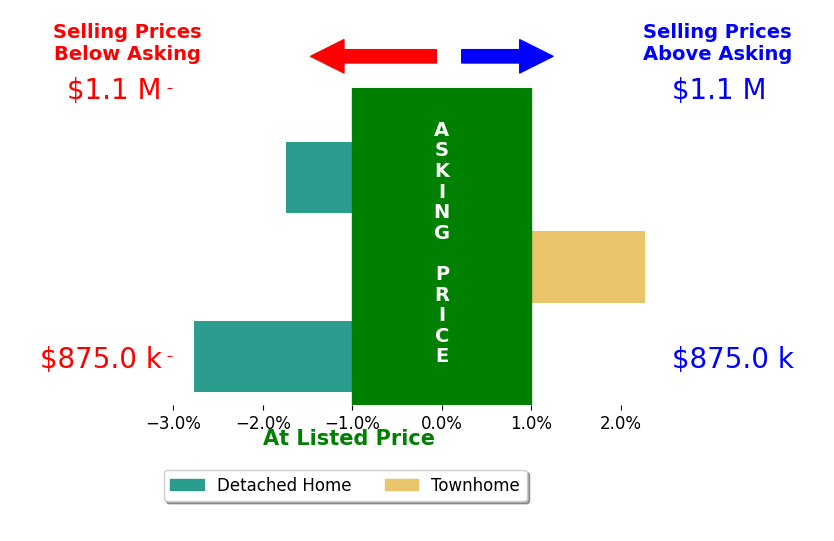 Selling Prices Below Asking

Selling Prices Above Asking

$1.1 M

$1.1 M

ASKING PRICE

$875.0 k

$875.0 k

−3.0% −2.0% −1.0% 0.0% 1.0% 2.0%

At Listed Price

Detached Home Townhome